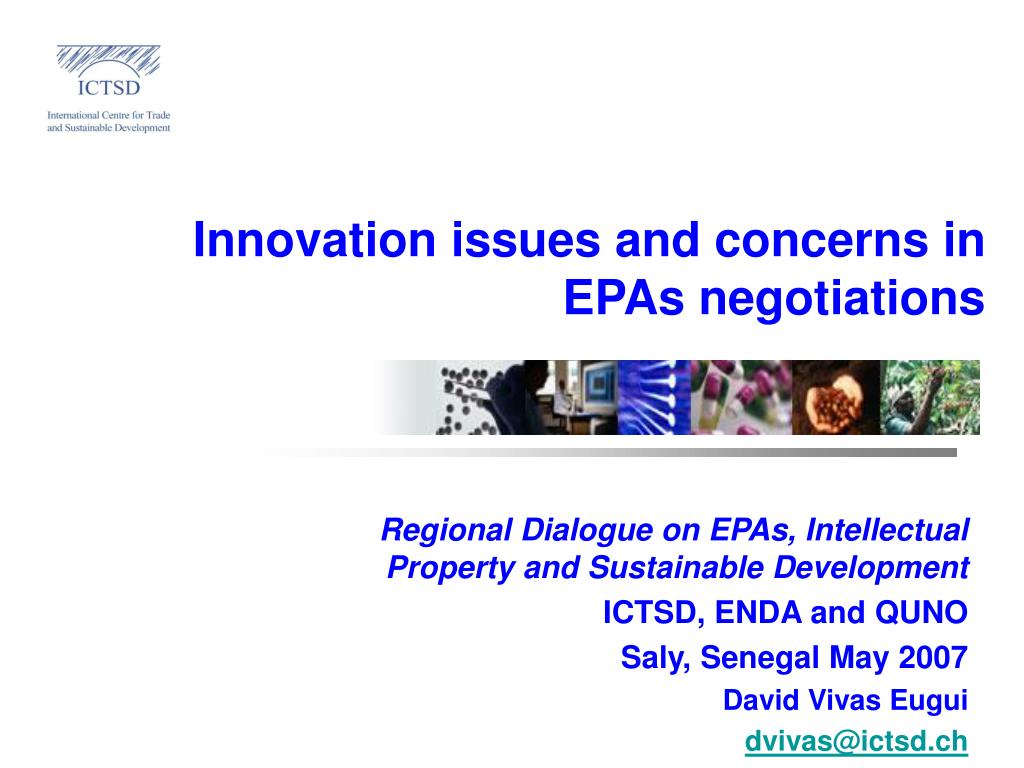 ICTSD
International Centre for Trade and Sustainable Development

Innovation issues and concerns in EPAs negotiations

Regional Dialogue on EPAs, Intellectual Property and Sustainable Development

ICTSD, ENDA and QUNO

Saly, Senegal May 2007

David Vivas Eugui

dvivas@ictsd.ch